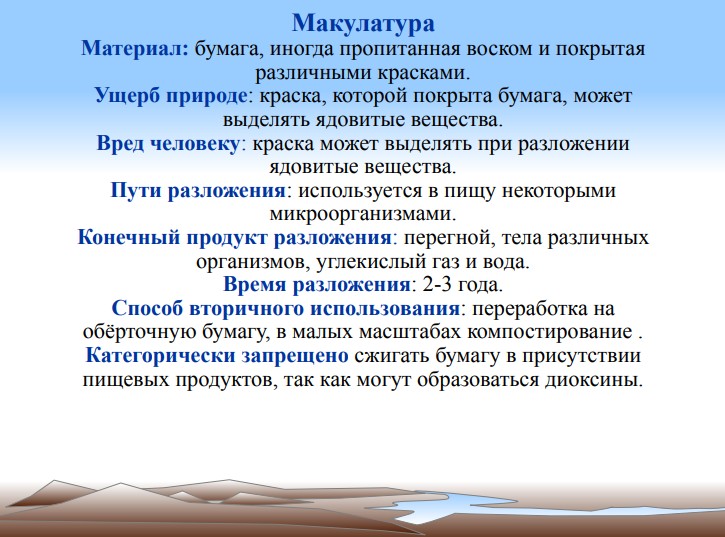 Макулатура

Материал: бумага, иногда пропитанная воском и покрытая различными красками.

Ущерб природе: краска, которой покрыта бумага, может выделять ядовитые вещества.

Вред человеку: краска может выделять при разложении ядовитые вещества.

Пути разложения: используется в пищу некоторыми микроорганизмами.

Конечный продукт разложения: перегной, тела различных организмов, углекислый газ и вода.

Время разложения: 2-3 года.

Способ вторичного использования: переработка на обёрточную бумагу, в малых масштабах компостирование .

Категорически запрещено сжигать бумагу в присутствии пищевых продуктов, так как могут образоваться диоксины.